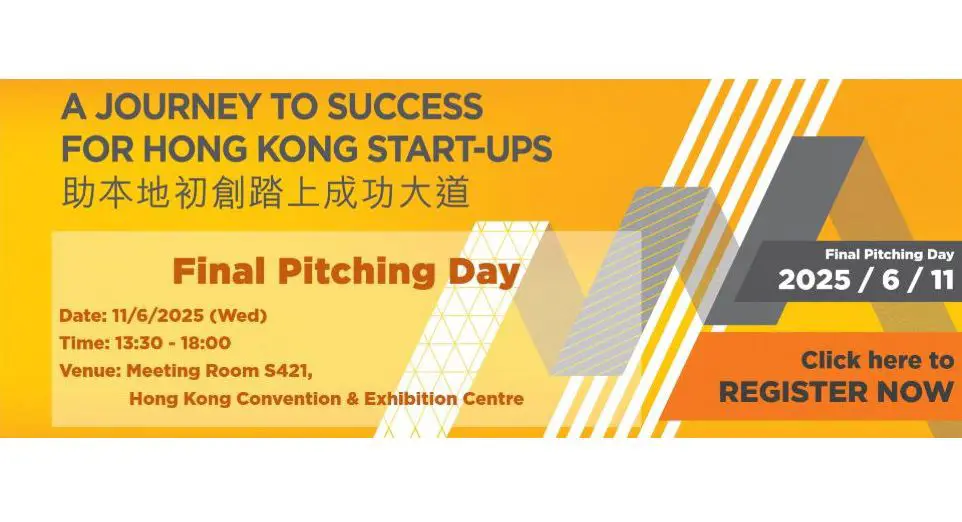 A JOURNEY TO SUCCESS FOR HONG KONG START-UPS
助本地初創踏上成功大道

Final Pitching Day

Date: 11/6/2025 (Wed)
Time: 13:30 - 18:00
Venue: Meeting Room S421, Hong Kong Convention & Exhibition Centre

Final Pitching Day
2025 / 6 / 11

Click here to
REGISTER NOW